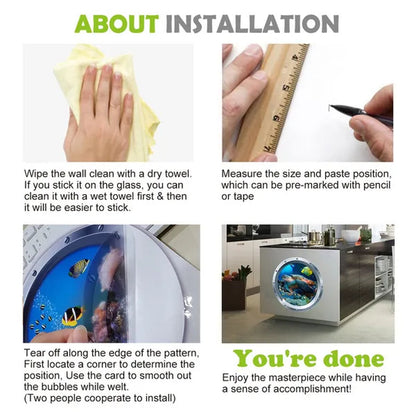 ABOUT INSTALLATION

Wipe the wall clean with a dry towel. If you stick it on the glass, you can clean it with a wet towel first & then it will be easier to stick.

Measure the size and paste position, which can be pre-marked with pencil or tape

Tear off along the edge of the pattern, First locate a corner to determine the position, Use the card to smooth out the bubbles while welt.
(Two people cooperate to install)

You're done
Enjoy the masterpiece while having a sense of accomplishment!